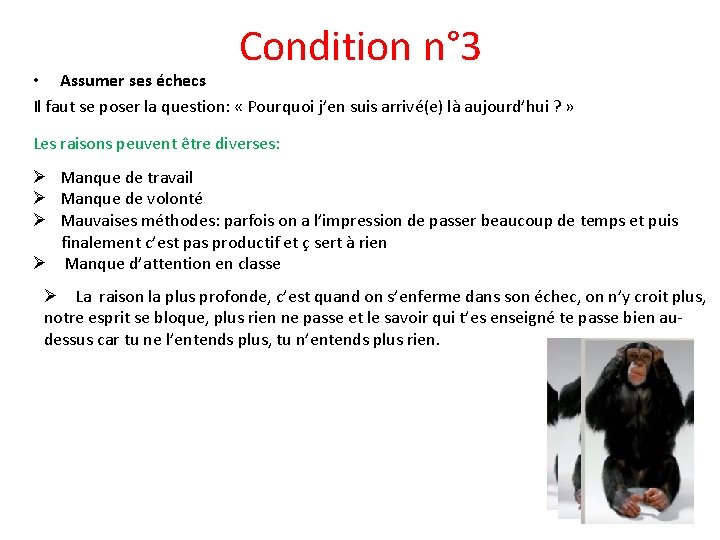 Condition n°3

• Assumer ses échecs

Il faut se poser la question: « Pourquoi j'en suis arrivé(e) là aujourd'hui ? »

Les raisons peuvent être diverses:

➢ Manque de travail
➢ Manque de volonté
➢ Mauvaises méthodes: parfois on a l'impression de passer beaucoup de temps et puis finalement c'est pas productif et ç sert à rien
➢ Manque d'attention en classe

➢ La raison la plus profonde, c'est quand on s'enferme dans son échec, on n'y croit plus, notre esprit se bloque, plus rien ne passe et le savoir qui t'es enseigné te passe bien au-dessus car tu ne l'entends plus, tu n'entends plus rien.